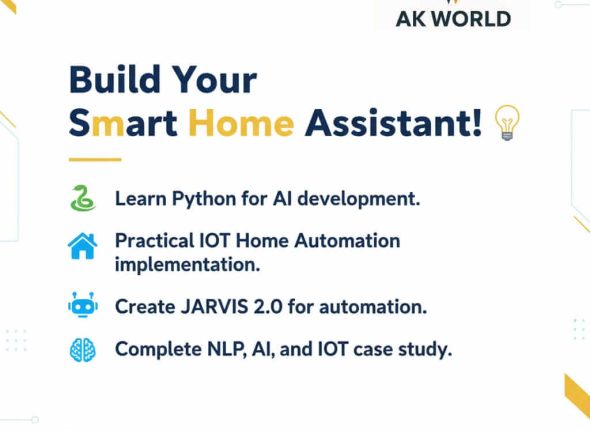 AK WORLD

Build Your Smart Home Assistant!

Learn Python for AI development.

Practical IOT Home Automation implementation.

Create JARVIS 2.0 for automation.

Complete NLP, AI, and IOT case study.